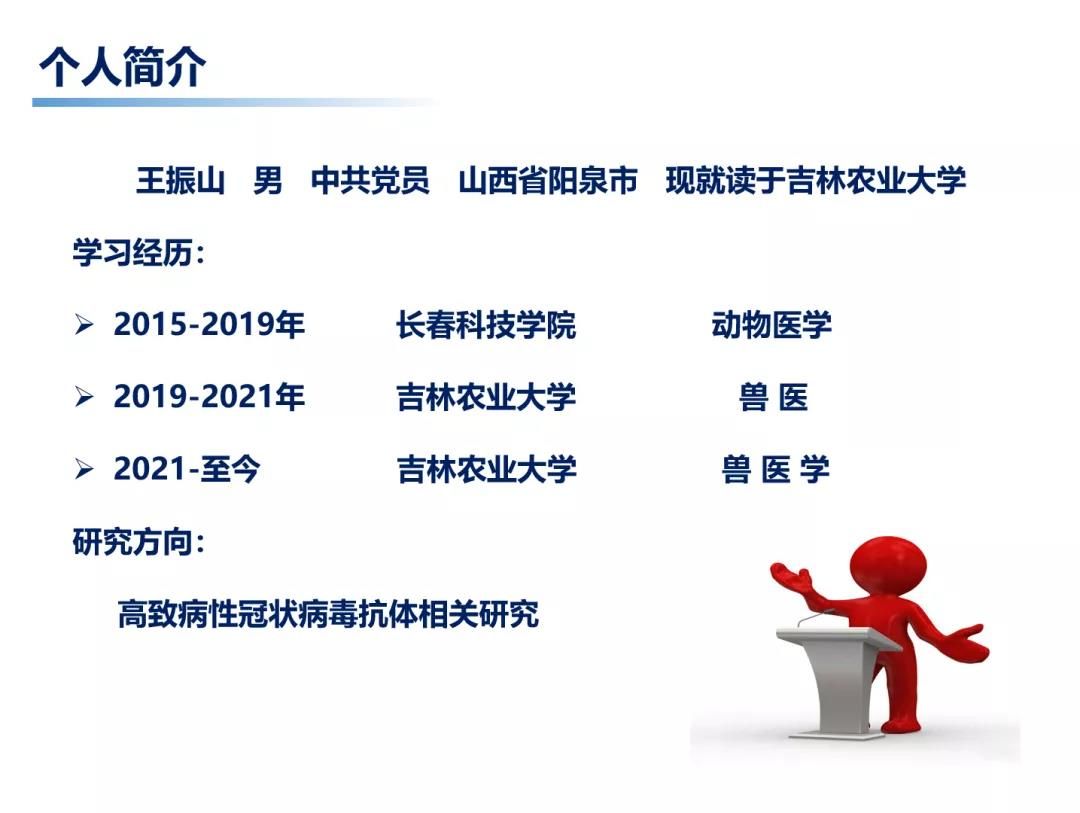 个人简介

王振山 男 中共党员 山西省阳泉市 现就读于吉林农业大学

学习经历：

➢ 2015-2019年 长春科技学院 动物医学

➢ 2019-2021年 吉林农业大学 兽 医

➢ 2021-至今 吉林农业大学 兽 医 学

研究方向：

高致病性冠状病毒抗体相关研究